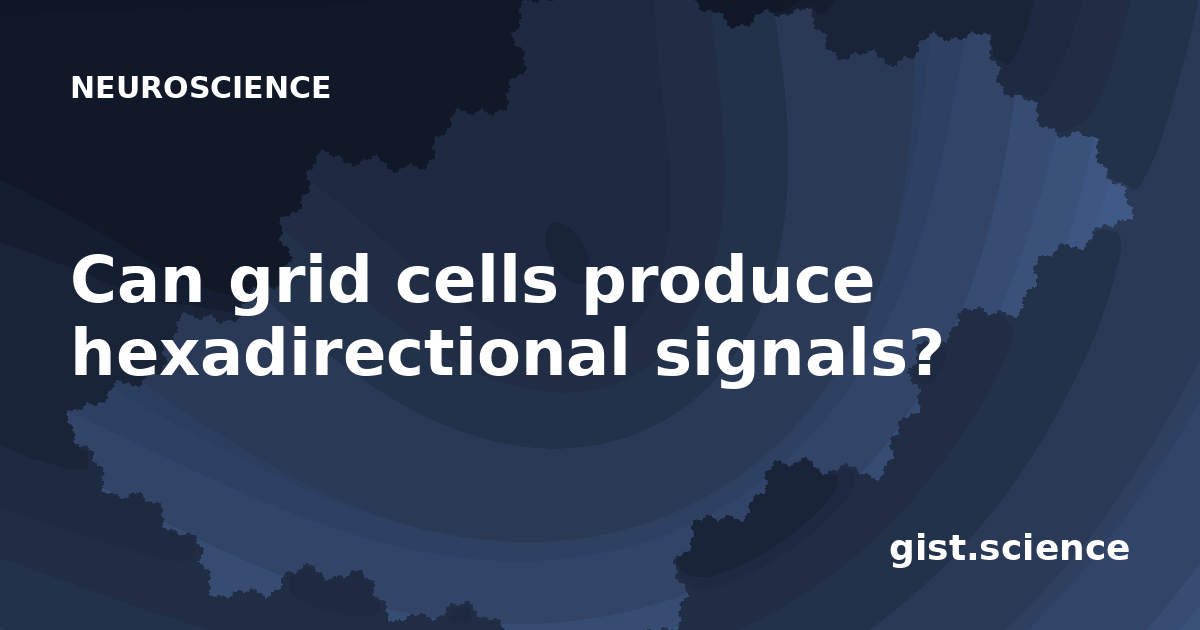 NEUROSCIENCE

Can grid cells produce hexadirectional signals?

gist.science